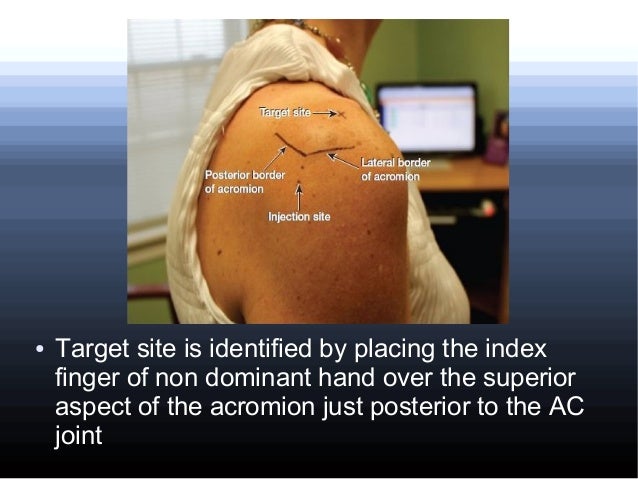 Target site

Posterior border of acromion

Lateral border of acromion

Injection site

• Target site is identified by placing the index finger of non dominant hand over the superior aspect of the acromion just posterior to the AC joint